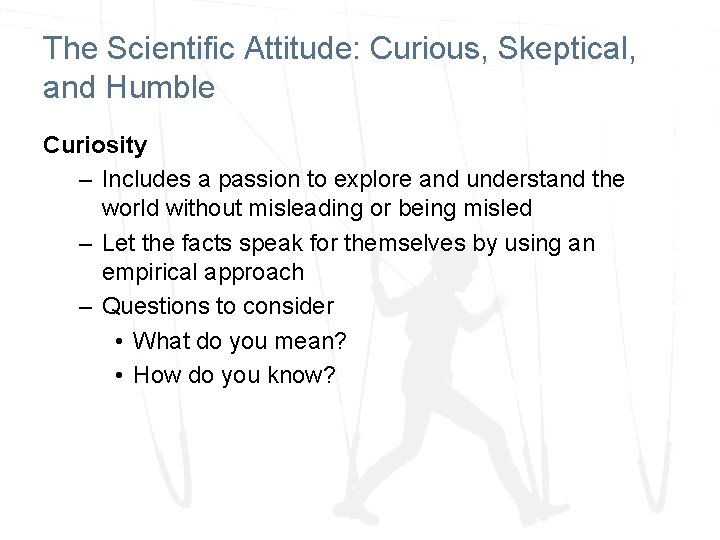 The Scientific Attitude: Curious, Skeptical, and Humble

Curiosity

– Includes a passion to explore and understand the world without misleading or being misled

– Let the facts speak for themselves by using an empirical approach

– Questions to consider

• What do you mean?

• How do you know?